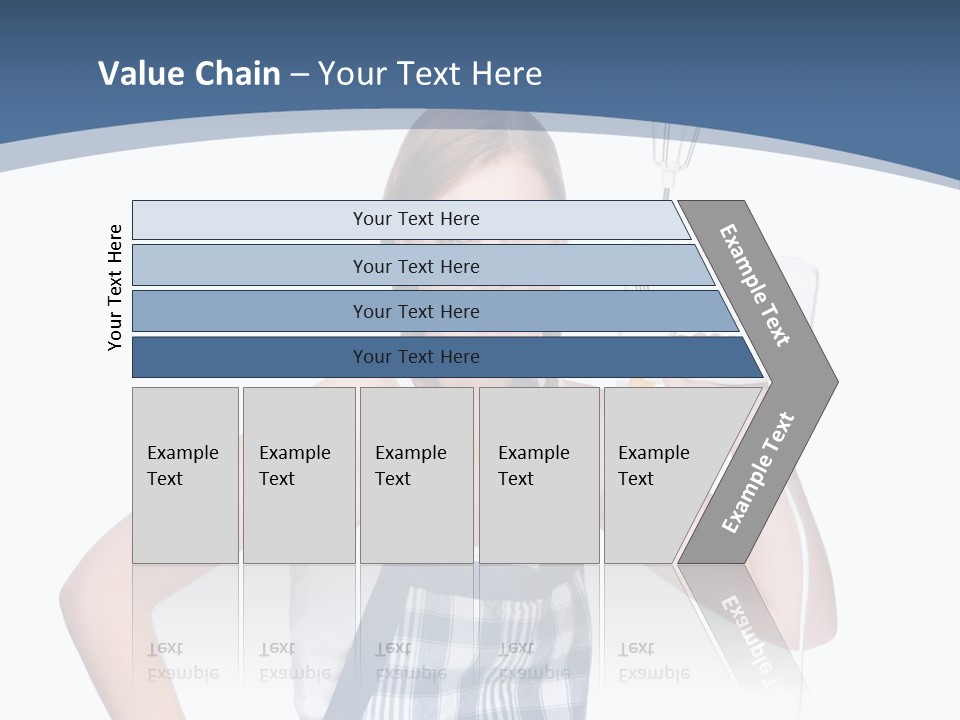 Value Chain – Your Text Here

Your Text Here

Your Text Here

Your Text Here

Your Text Here

Your Text Here

Example Text

Example Text

Example Text

Example Text

Example Text

Example Text

Example Text